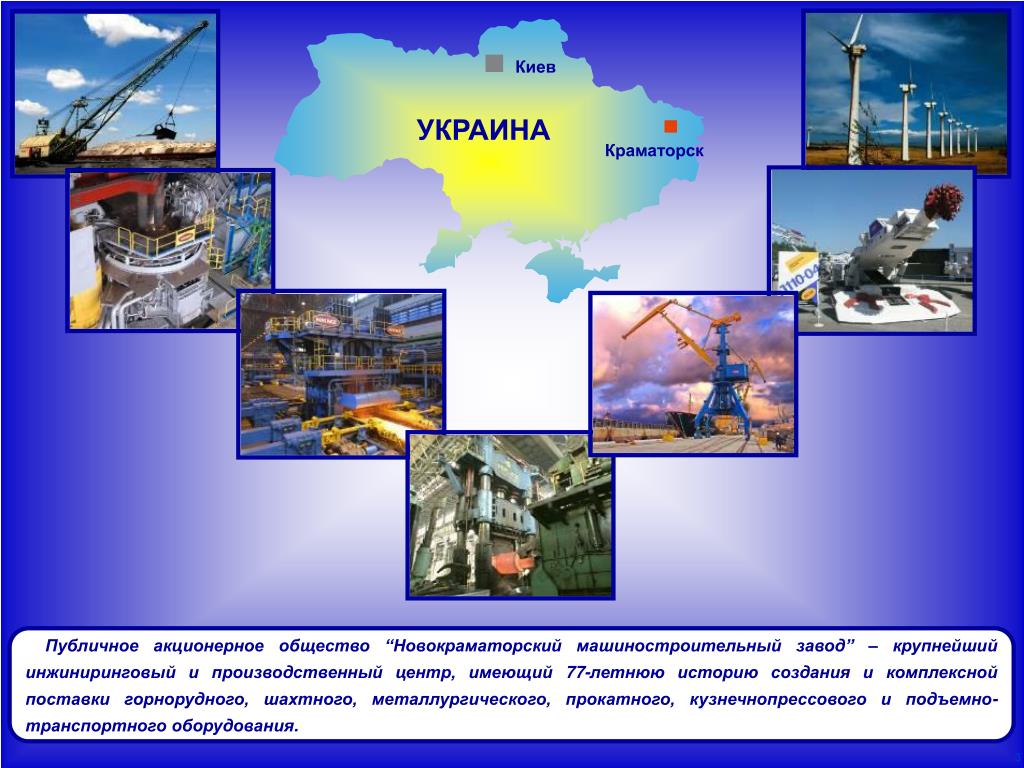 Киев

УКРАИНА

Краматорск

Публичное акционерное общество “Новокраматорский машиностроительный завод” – крупнейший инжиниринговый и производственный центр, имеющий 77-летнюю историю создания и комплексной поставки горнорудного, шахтного, металлургического, прокатного, кузнечнопрессового и подъемно-транспортного оборудования.